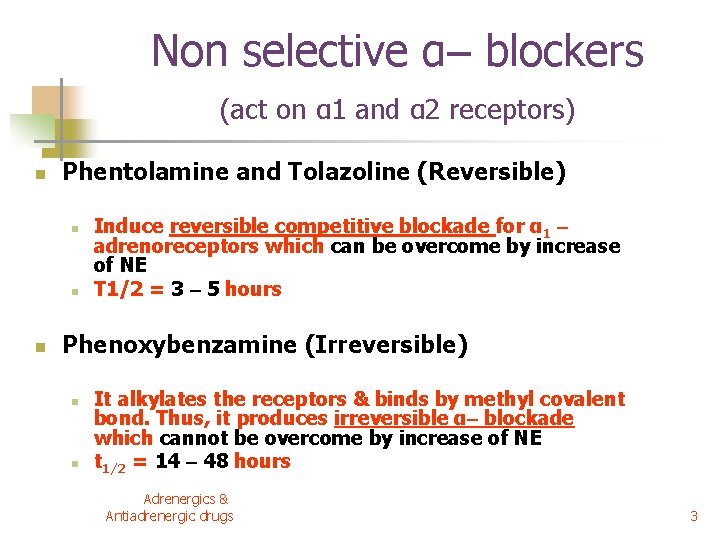 Non selective α– blockers

(act on α1 and α2 receptors)

Phentolamine and Tolazoline (Reversible)

Induce reversible competitive blockade for $α_1$ – adrenoreceptors which can be overcome by increase of NE

T1/2 = 3 – 5 hours

Phenoxybenzamine (Irreversible)

It alkylates the receptors & binds by methyl covalent bond. Thus, it produces irreversible α– blockade which cannot be overcome by increase of NE

$t_{1/2}$ = 14 – 48 hours

Adrenergics & Antiadrenergic drugs

3